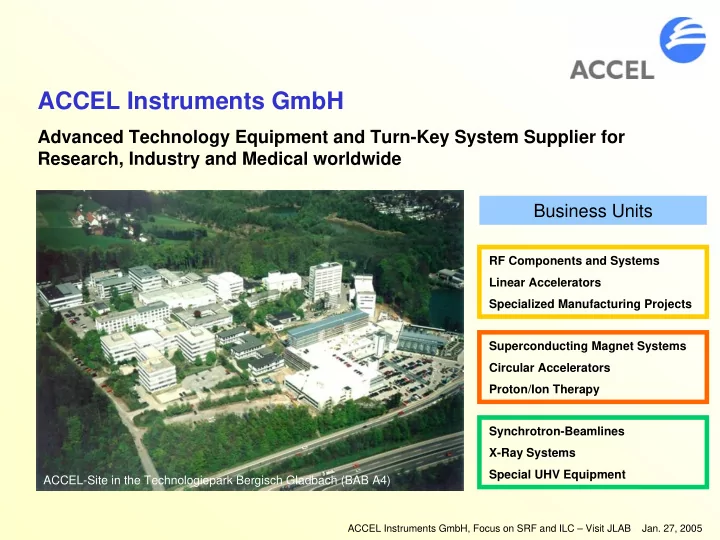 ACCEL

ACCEL Instruments GmbH

Advanced Technology Equipment and Turn-Key System Supplier for Research, Industry and Medical worldwide

ACCEL-Site in the Technologiepark Bergisch Gladbach (BAB A4)

Business Units

RF Components and Systems
Linear Accelerators
Specialized Manufacturing Projects

Superconducting Magnet Systems
Circular Accelerators
Proton/Ion Therapy

Synchrotron-Beamlines
X-Ray Systems
Special UHV Equipment

ACCEL Instruments GmbH, Focus on SRF and ILC – Visit JLAB Jan. 27, 2005